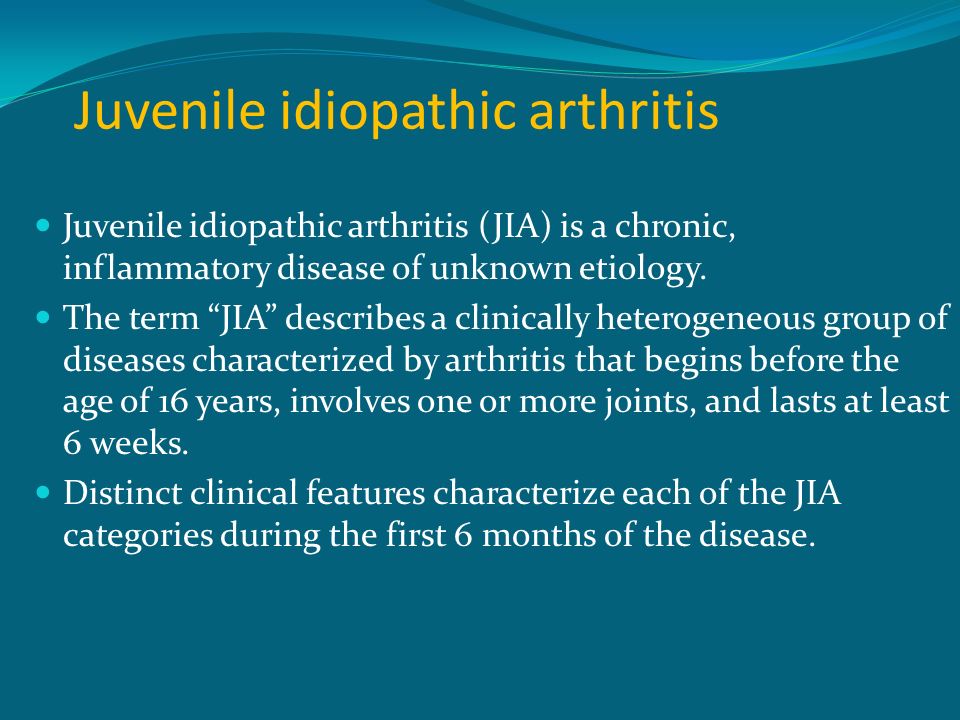 Juvenile idiopathic arthritis

- Juvenile idiopathic arthritis (JIA) is a chronic, inflammatory disease of unknown etiology.
- The term “JIA” describes a clinically heterogeneous group of diseases characterized by arthritis that begins before the age of 16 years, involves one or more joints, and lasts at least 6 weeks.
- Distinct clinical features characterize each of the JIA categories during the first 6 months of the disease.